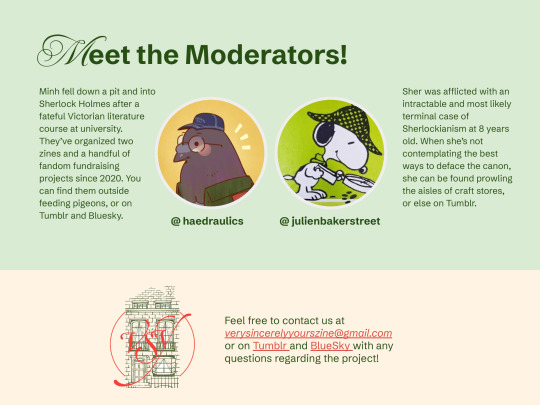 Meet the Moderators!

Minh fell down a pit and into Sherlock Holmes after a fateful Victorian literature course at university. They've organized two zines and a handful of fandom fundraising projects since 2020. You can find them outside feeding pigeons, or on Tumblr and Bluesky.

@ haedraulics

@ julienbakerstreet

Sher was afflicted with an intractable and most likely terminal case of Sherlockianism at 8 years old. When she's not contemplating the best ways to deface the canon, she can be found prowling the aisles of craft stores, or else on Tumblr.

VSY

Feel free to contact us at verysincerelyyourszine@gmail.com or on Tumblr and BlueSky with any questions regarding the project!